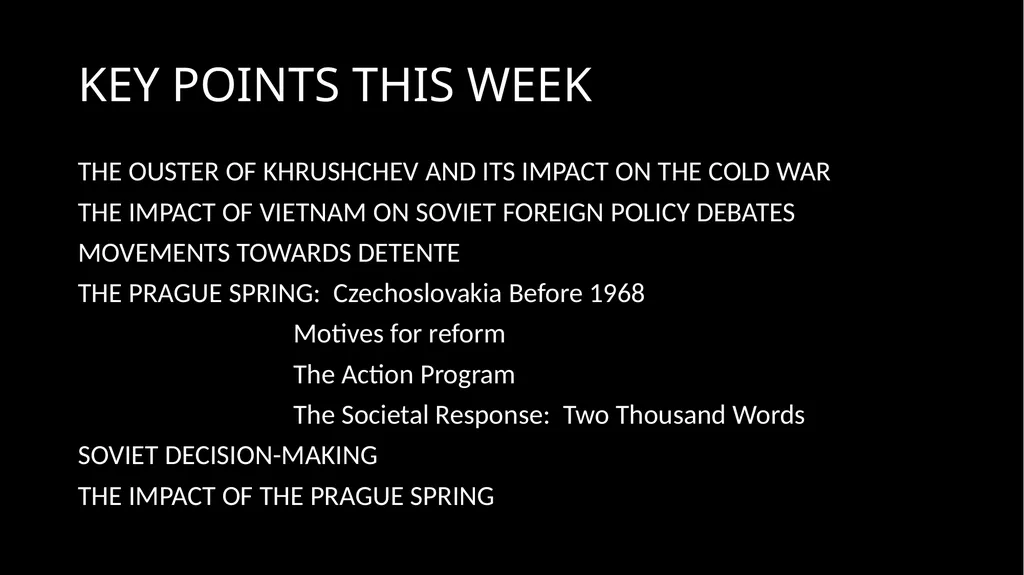 KEY POINTS THIS WEEK

THE OUSTER OF KHRUSHCHEV AND ITS IMPACT ON THE COLD WAR

THE IMPACT OF VIETNAM ON SOVIET FOREIGN POLICY DEBATES

MOVEMENTS TOWARDS DETENTE

THE PRAGUE SPRING: Czechoslovakia Before 1968

Motives for reform

The Action Program

The Societal Response: Two Thousand Words

SOVIET DECISION-MAKING

THE IMPACT OF THE PRAGUE SPRING